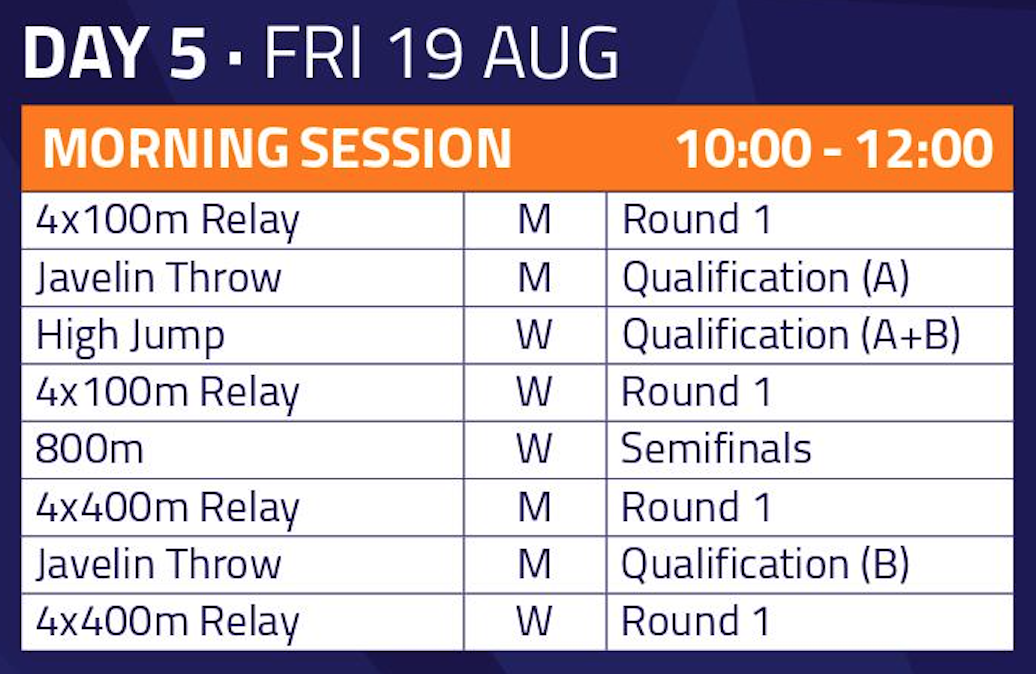 DAY 5 · FRI 19 AUG

| MORNING SESSION | | 10:00 - 12:00 |
|---|---|---|
| 4x100m Relay | M | Round 1 |
| Javelin Throw | M | Qualification (A) |
| High Jump | W | Qualification (A+B) |
| 4x100m Relay | W | Round 1 |
| 800m | W | Semifinals |
| 4x400m Relay | M | Round 1 |
| Javelin Throw | M | Qualification (B) |
| 4x400m Relay | W | Round 1 |